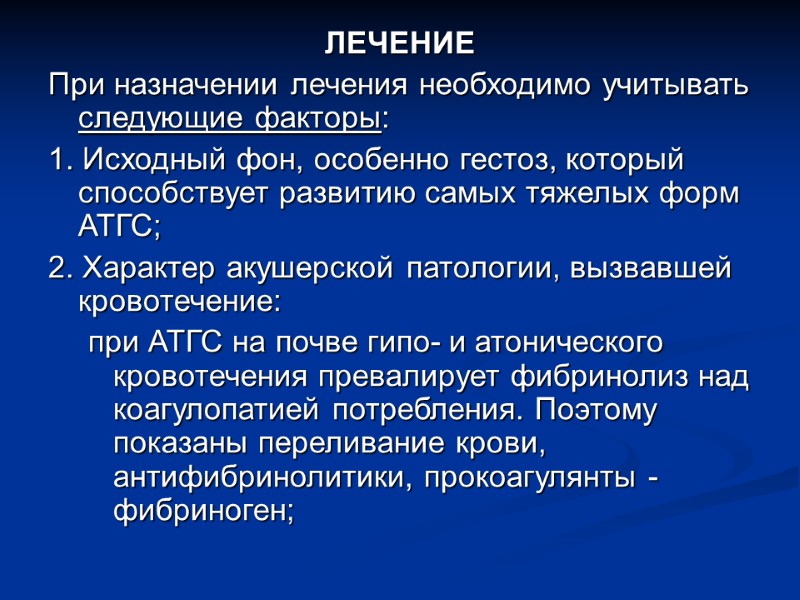 ЛЕЧЕНИЕ

При назначении лечения необходимо учитывать следующие факторы:

1. Исходный фон, особенно гестоз, который способствует развитию самых тяжелых форм АТГС;

2. Характер акушерской патологии, вызвавшей кровотечение:

при АТГС на почве гипо- и атонического кровотечения превалирует фибринолиз над коагулопатией потребления. Поэтому показаны переливание крови, антифибринолитики, прокоагулянты - фибриноген;